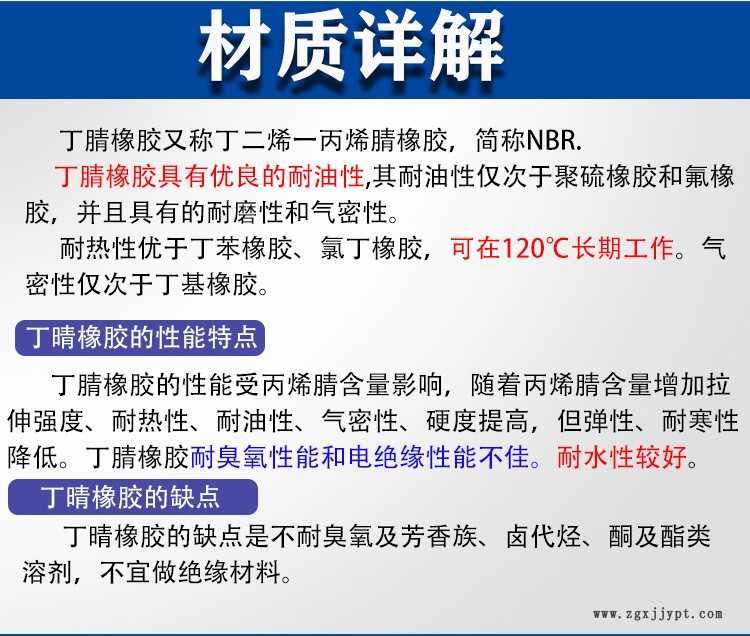 材质详解

丁腈橡胶又称丁二烯一丙烯腈橡胶，简称NBR.

丁腈橡胶具有优良的耐油性,其耐油性仅次于聚硫橡胶和氟橡胶，并且具有的耐磨性和气密性。

耐热性优于丁苯橡胶、氯丁橡胶，可在120℃长期工作。气密性仅次于丁基橡胶。

丁晴橡胶的性能特点

丁腈橡胶的性能受丙烯腈含量影响，随着丙烯腈含量增加拉伸强度、耐热性、耐油性、气密性、硬度提高，但弹性、耐寒性降低。丁腈橡胶耐臭氧性能和电绝缘性能不佳。耐水性较好。

丁晴橡胶的缺点

丁晴橡胶的缺点是不耐臭氧及芳香族、卤代烃、酮及酯类溶剂，不宜做绝缘材料。

www.zgxjjypt.com